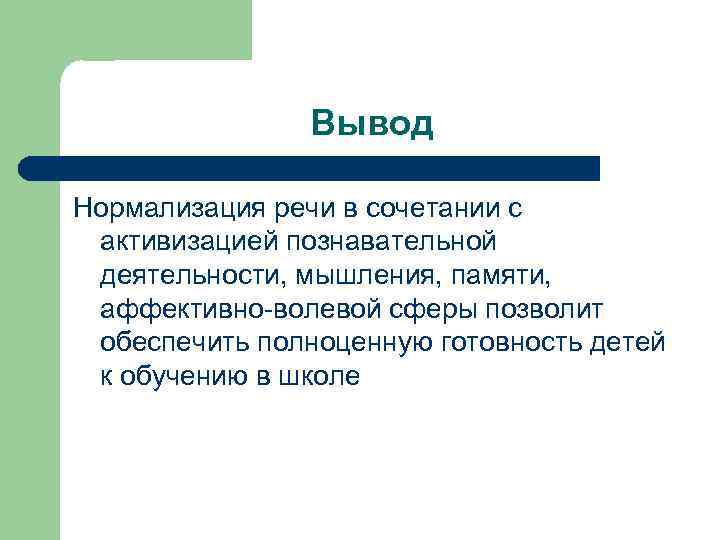 Вывод

Нормализация речи в сочетании с активизацией познавательной деятельности, мышления, памяти, аффективно-волевой сферы позволит обеспечить полноценную готовность детей к обучению в школе